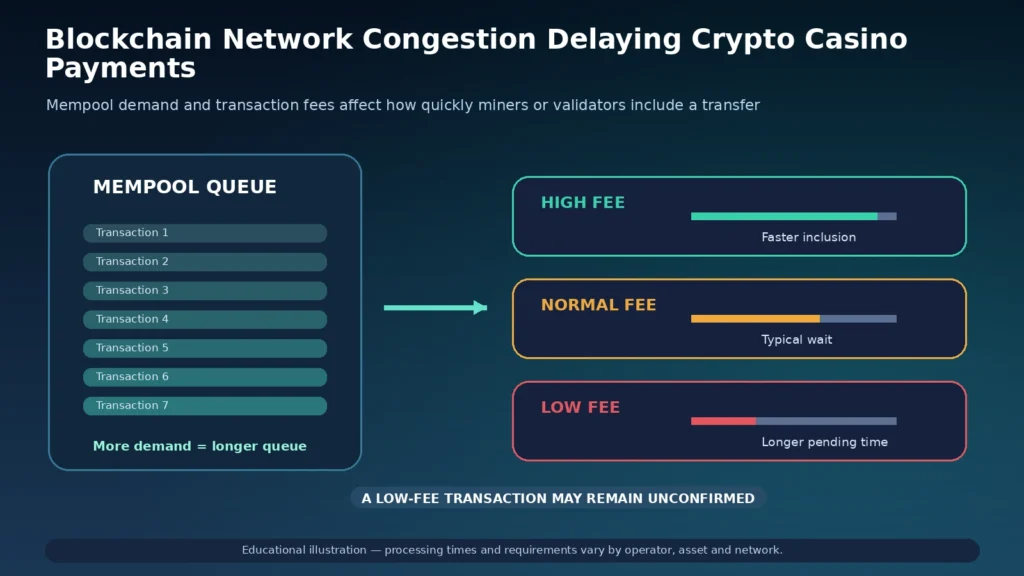 Blockchain Network Congestion Delaying Crypto Casino Payments

Mempool demand and transaction fees affect how quickly miners or validators include a transfer

MEMPOOL QUEUE

Transaction 1
Transaction 2
Transaction 3
Transaction 4
Transaction 5
Transaction 6
Transaction 7

More demand = longer queue

HIGH FEE
Faster inclusion

NORMAL FEE
Typical wait

LOW FEE
Longer pending time

A LOW-FEE TRANSACTION MAY REMAIN UNCONFIRMED

Educational illustration — processing times and requirements vary by operator, asset and network.